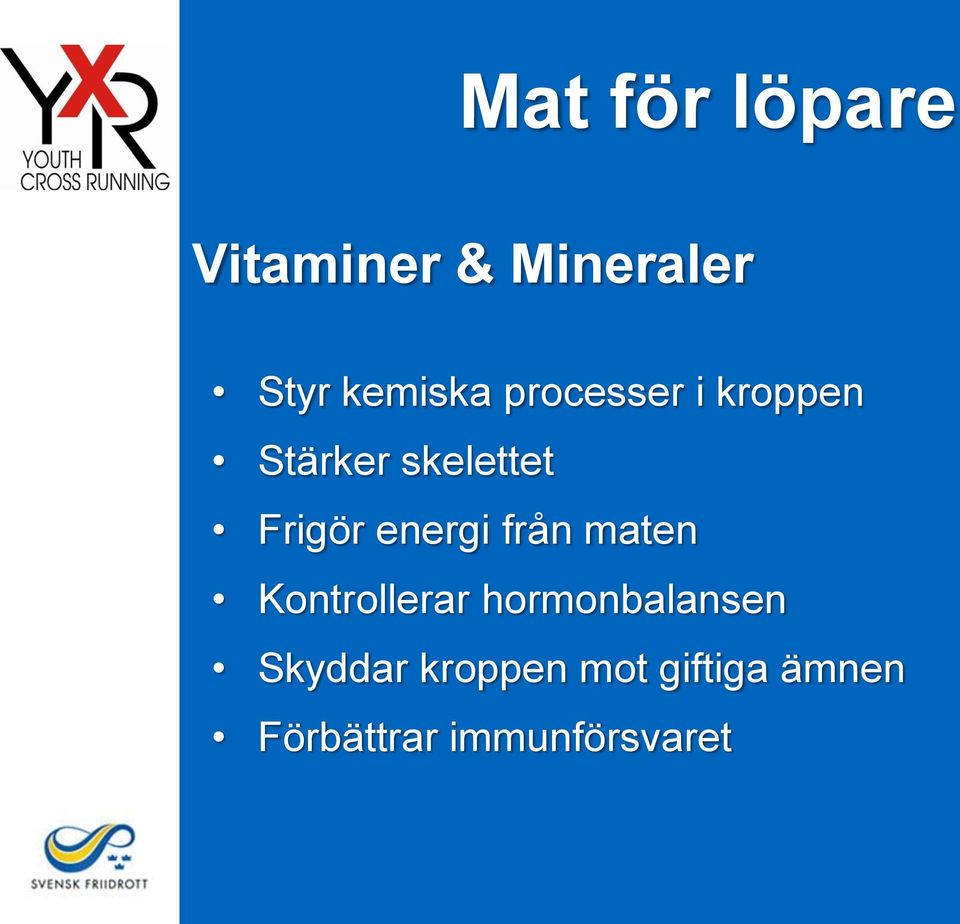 YXR
YOUTH
CROSS RUNNING

Mat för löpare

Vitaminer & Mineraler

• Styr kemiska processer i kroppen
• Stärker skelettet
• Frigör energi från maten
• Kontrollerar hormonbalansen
• Skyddar kroppen mot giftiga ämnen
• Förbättrar immunförsvaret

SVENSK FRIIDROTT